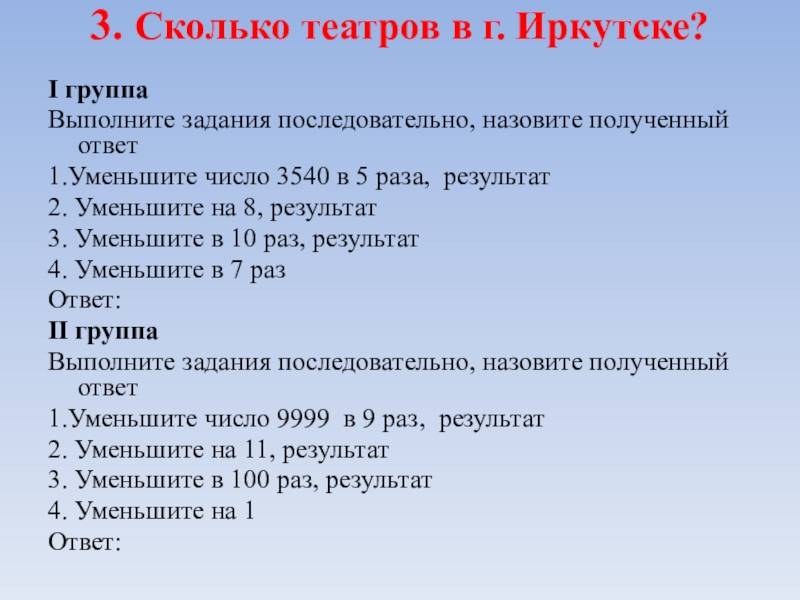 3. Сколько театров в г. Иркутске?

I группа

Выполните задания последовательно, назовите полученный ответ

1.Уменьшите число 3540 в 5 раза, результат

2. Уменьшите на 8, результат

3. Уменьшите в 10 раз, результат

4. Уменьшите в 7 раз

Ответ:

II группа

Выполните задания последовательно, назовите полученный ответ

1.Уменьшите число 9999 в 9 раз, результат

2. Уменьшите на 11, результат

3. Уменьшите в 100 раз, результат

4. Уменьшите на 1

Ответ: